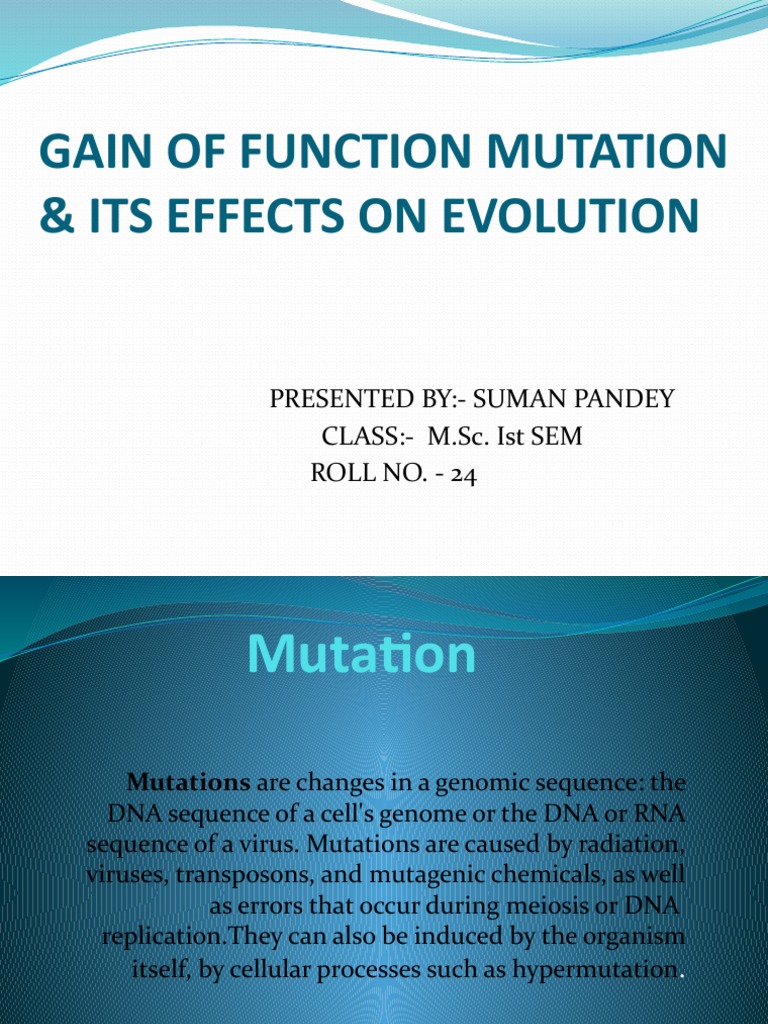 GAIN OF FUNCTION MUTATION & ITS EFFECTS ON EVOLUTION

PRESENTED BY:- SUMAN PANDEY
CLASS:- M.Sc. Ist SEM
ROLL NO. - 24

Mutation

Mutations are changes in a genomic sequence: the DNA sequence of a cell's genome or the DNA or RNA sequence of a virus. Mutations are caused by radiation, viruses, transposons, and mutagenic chemicals, as well as errors that occur during meiosis or DNA replication.They can also be induced by the organism itself, by cellular processes such as hypermutation.